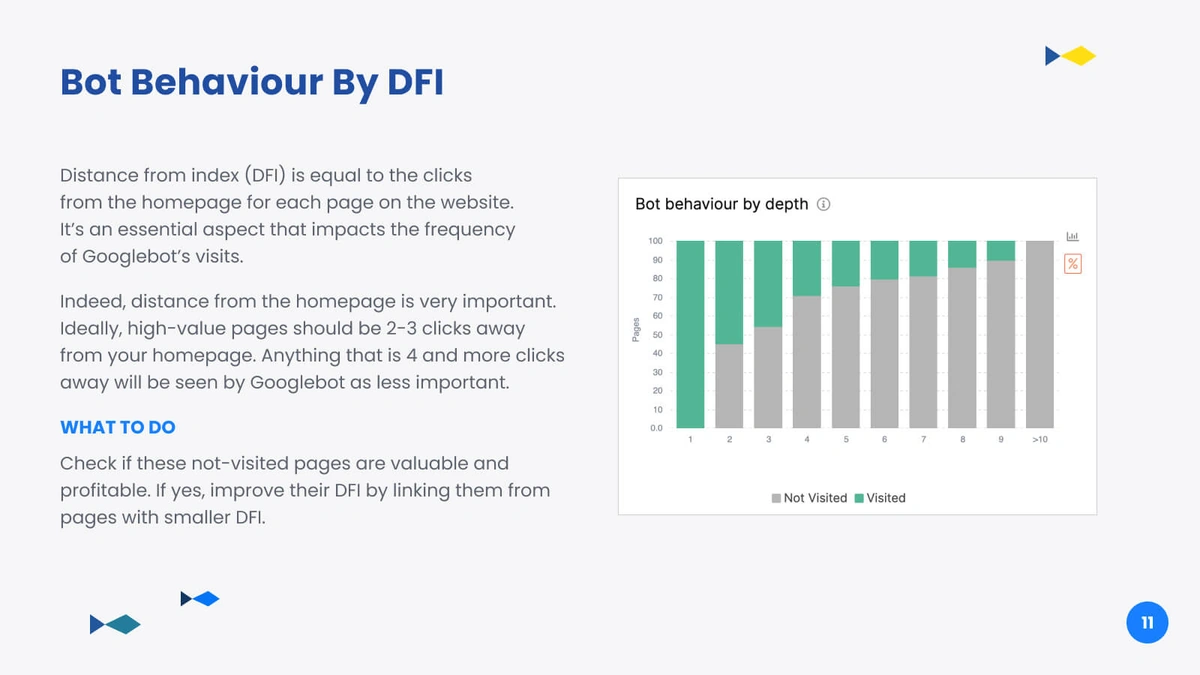 Bot Behaviour By DFI

Distance from index (DFI) is equal to the clicks from the homepage for each page on the website. It's an essential aspect that impacts the frequency of Googlebot's visits.

Indeed, distance from the homepage is very important. Ideally, high-value pages should be 2-3 clicks away from your homepage. Anything that is 4 and more clicks away will be seen by Googlebot as less important.

WHAT TO DO

Check if these not-visited pages are valuable and profitable. If yes, improve their DFI by linking them from pages with smaller DFI.

Bot behaviour by depth

%

Pages

100
90
80
70
60
50
40
30
20
10
0.0

1 2 3 4 5 6 7 8 9 >10

Not Visited Visited

11